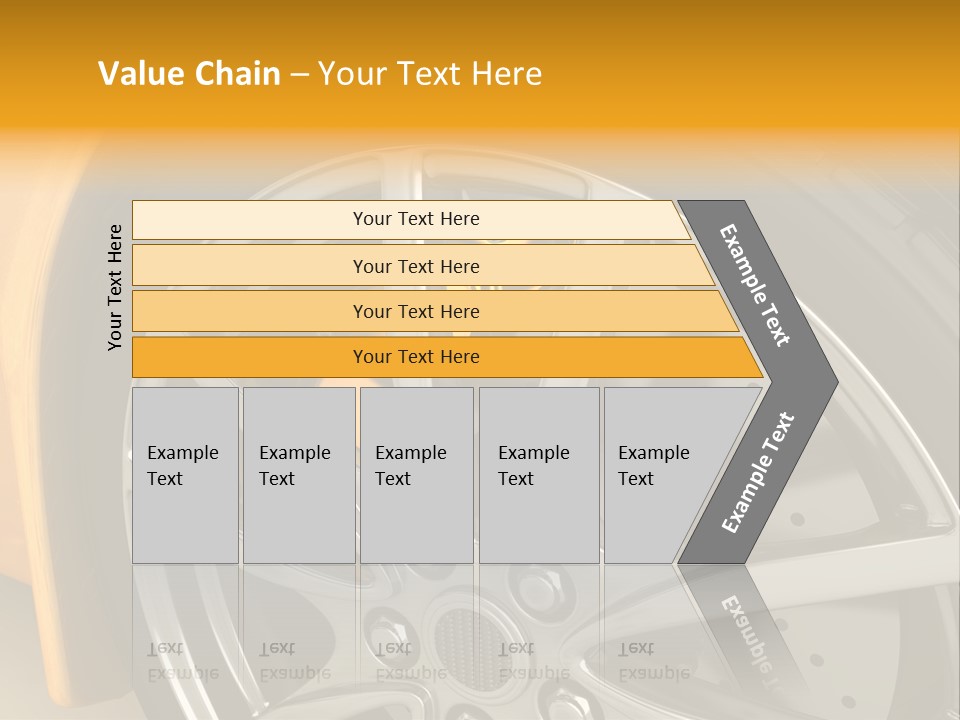 Value Chain – Your Text Here

Your Text Here

Your Text Here

Your Text Here

Your Text Here

Your Text Here

Example Text

Example Text

Example Text

Example Text

Example Text

Example Text

Example Text